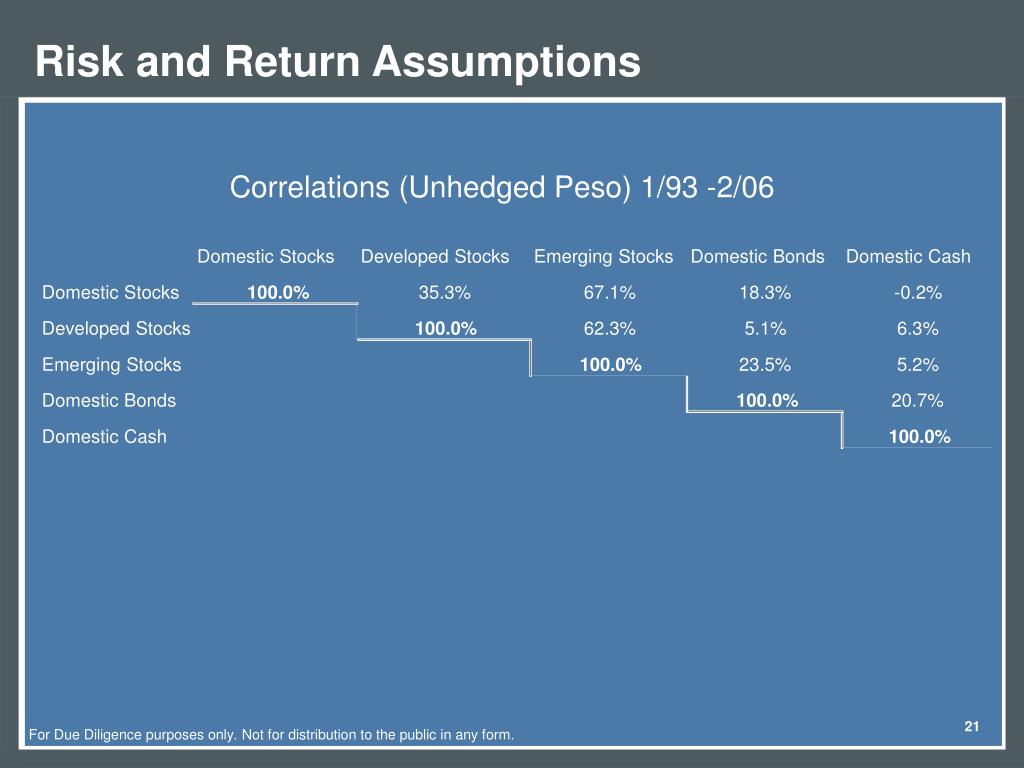 Risk and Return Assumptions

Correlations (Unhedged Peso) 1/93 -2/06

| | Domestic Stocks | Developed Stocks | Emerging Stocks | Domestic Bonds | Domestic Cash |
|---|---|---|---|---|---|
| Domestic Stocks | 100.0% | 35.3% | 67.1% | 18.3% | -0.2% |
| Developed Stocks | | 100.0% | 62.3% | 5.1% | 6.3% |
| Emerging Stocks | | | 100.0% | 23.5% | 5.2% |
| Domestic Bonds | | | | 100.0% | 20.7% |
| Domestic Cash | | | | | 100.0% |

21

For Due Diligence purposes only. Not for distribution to the public in any form.